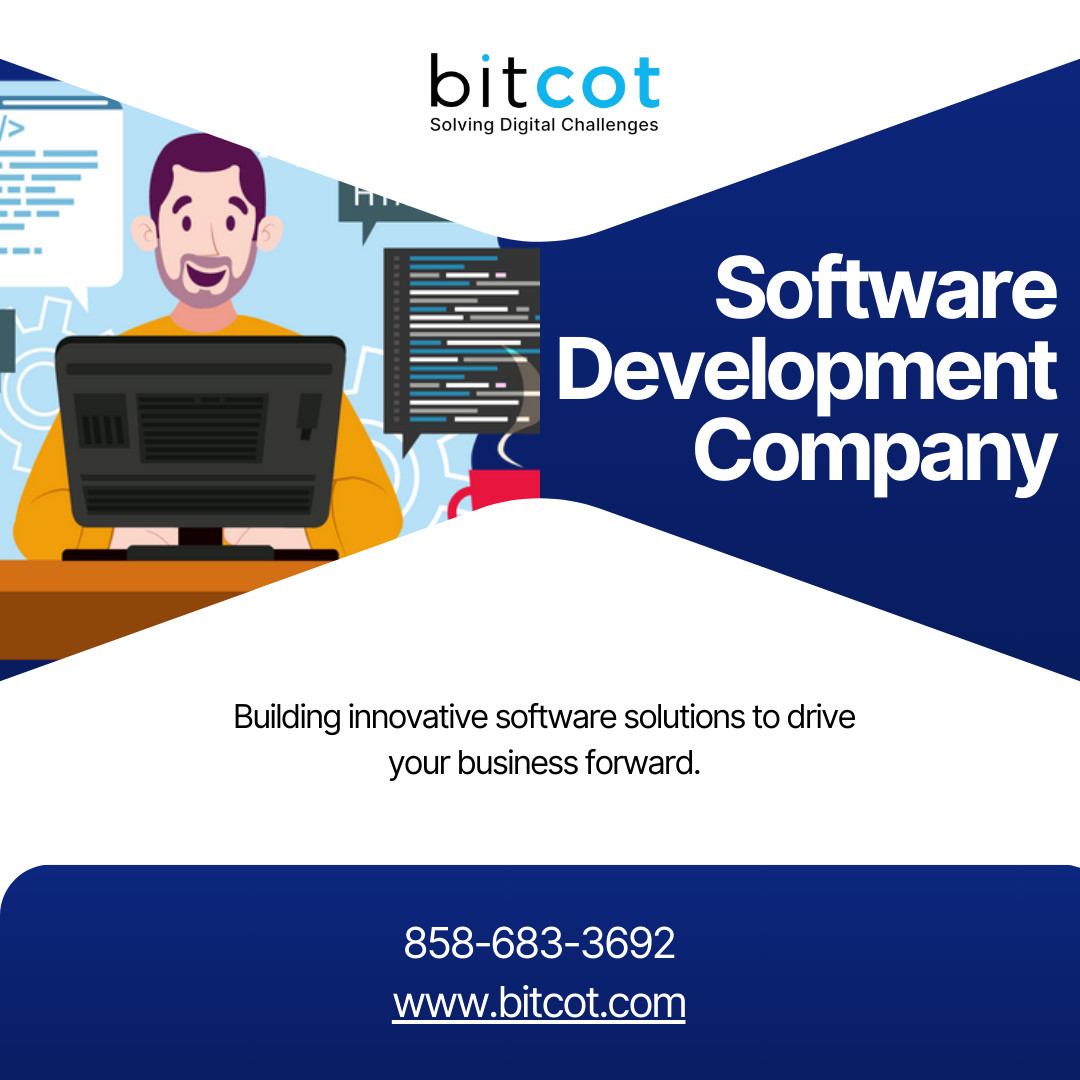 bitcot
Solving Digital Challenges

</>

Software Development Company

Building innovative software solutions to drive your business forward.

858-683-3692
www.bitcot.com